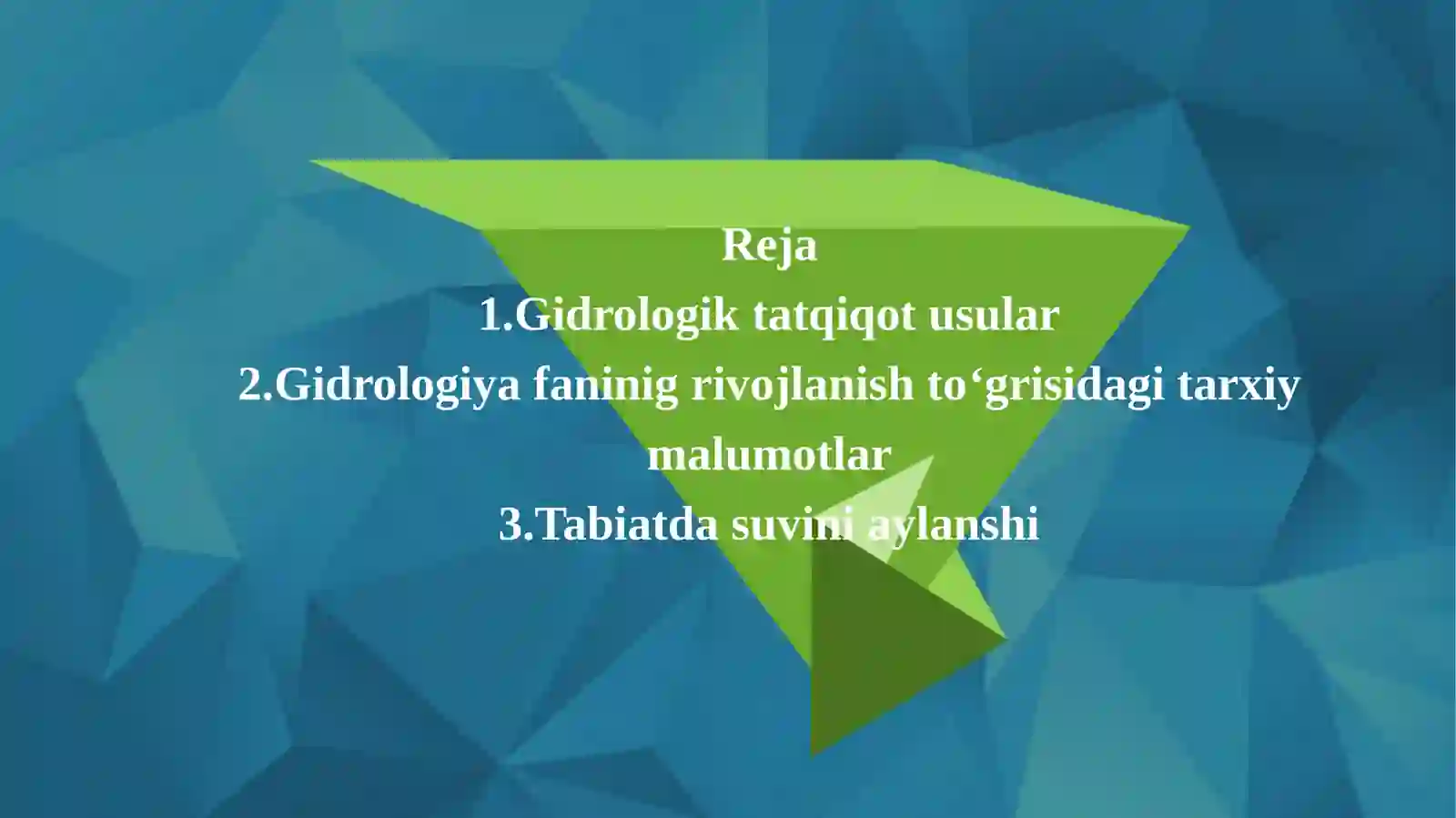 Reja

1.Gidrologik tatqiqot usular

2.Gidrologiya faninig rivojlanish to‘grisidagi tarxiy malumotlar

3.Tabiatda suvini aylanshi